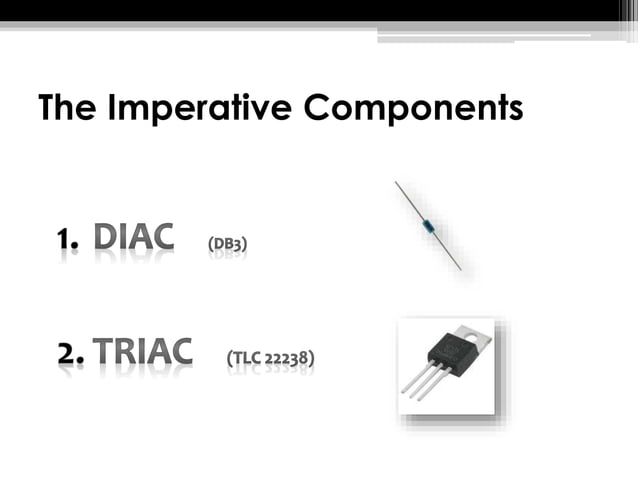 The Imperative Components

1. DIAC (DB3)

2. TRIAC (TLC 22238)